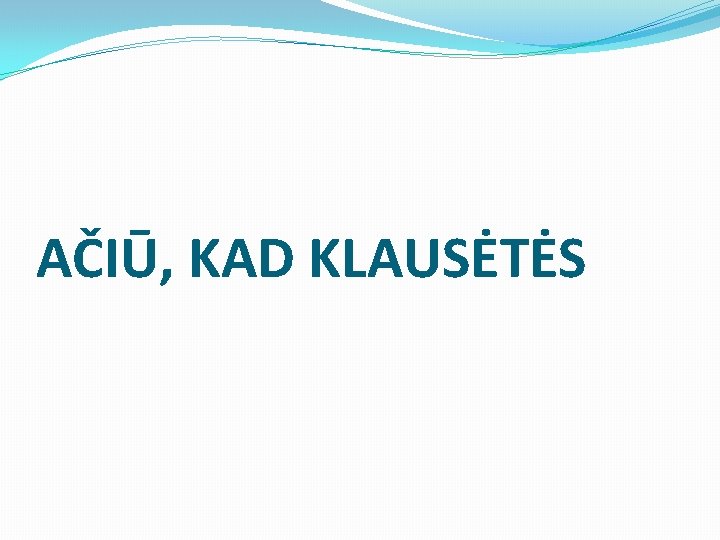 AČIŪ, KAD KLAUSĖTĖS